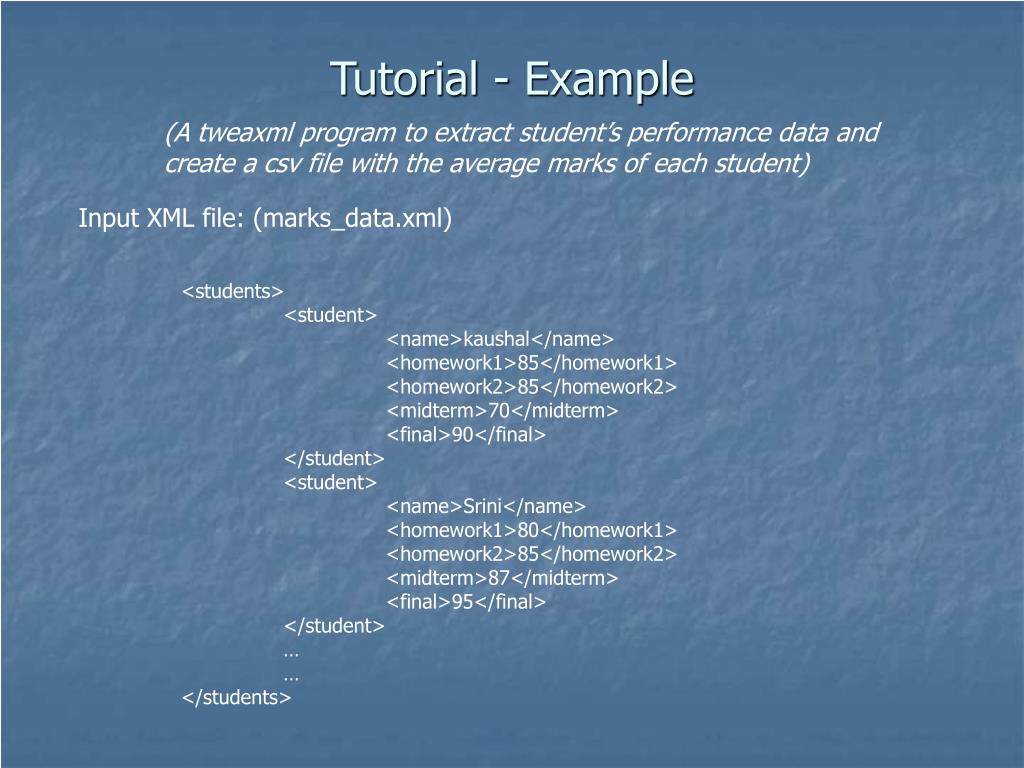 Tutorial - Example

(A tweaxml program to extract student's performance data and create a csv file with the average marks of each student)

Input XML file: (marks_data.xml)

<students>
<student>
<name>kaushal</name>
<homework1>85</homework1>
<homework2>85</homework2>
<midterm>70</midterm>
<final>90</final>
</student>
<student>
<name>Srini</name>
<homework1>80</homework1>
<homework2>85</homework2>
<midterm>87</midterm>
<final>95</final>
</student>
…
…
</students>